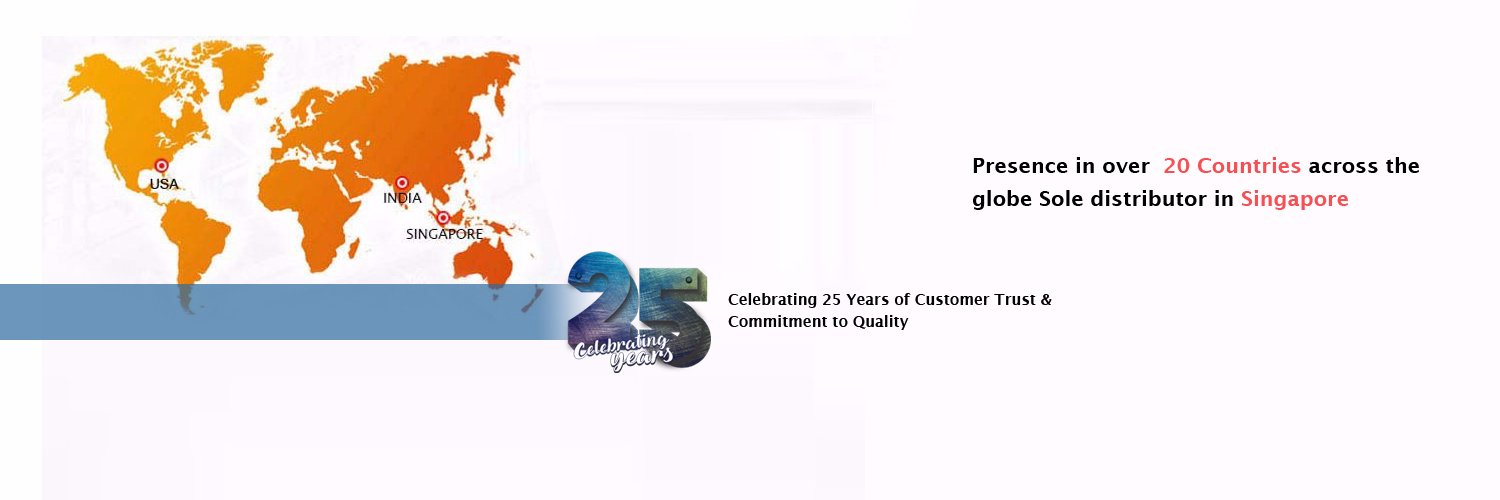 USA
INDIA
SINGAPORE

Presence in over 20 Countries across the globe Sole distributor in Singapore

25
Celebrating years

Celebrating 25 Years of Customer Trust & Commitment to Quality